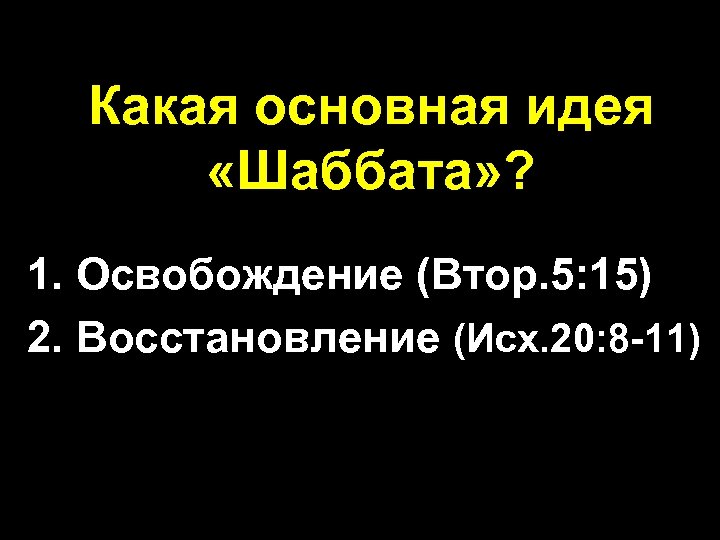 Какая основная идея «Шаббата»?

1. Освобождение (Втор.5:15)

2. Восстановление (Исх.20:8-11)